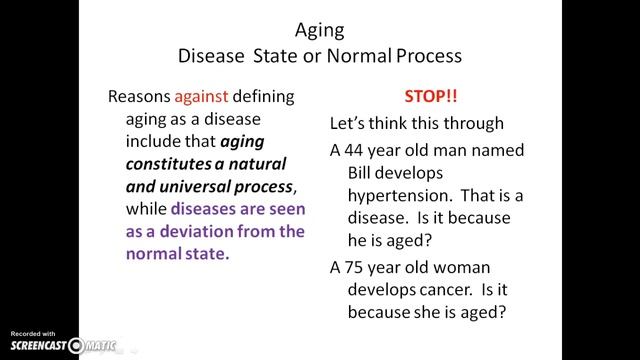 Aging
Disease State or Normal Process

Reasons against defining aging as a disease include that aging constitutes a natural and universal process, while diseases are seen as a deviation from the normal state.

STOP!!

Let's think this through

A 44 year old man named Bill develops hypertension. That is a disease. Is it because he is aged?

A 75 year old woman develops cancer. Is it because she is aged?

Recorded with
SCREENCAST-O-MATIC